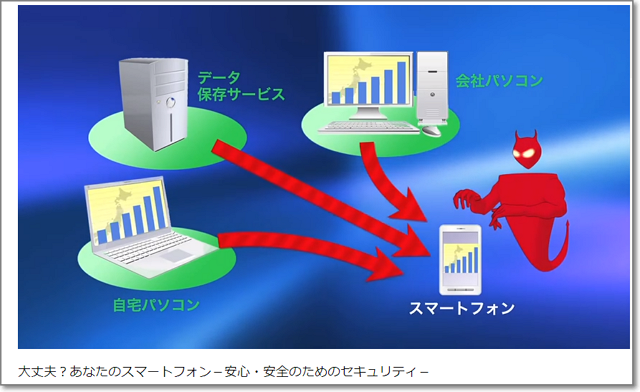 データ
保存サービス

会社パソコン

自宅パソコン

スマートフォン

大丈夫？あなたのスマートフォン－安心・安全のためのセキュリティ－